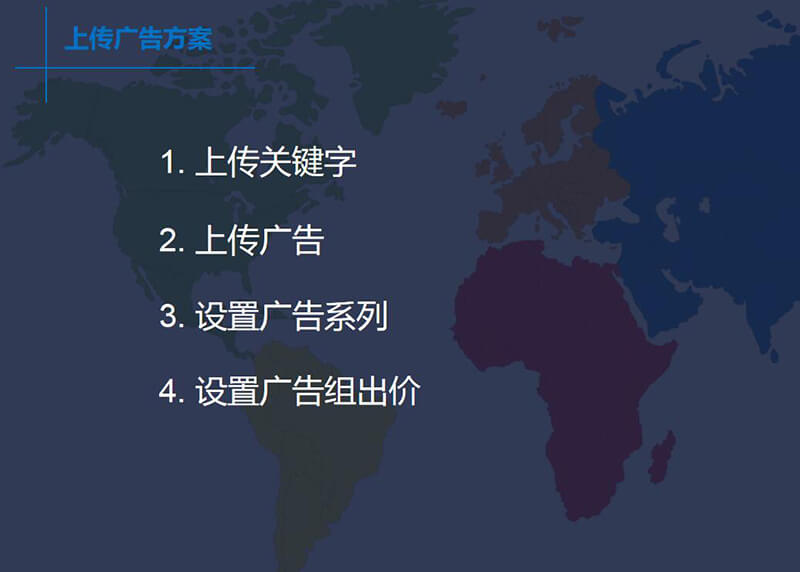 上传广告方案

1. 上传关键字

2. 上传广告

3. 设置广告系列

4. 设置广告组出价